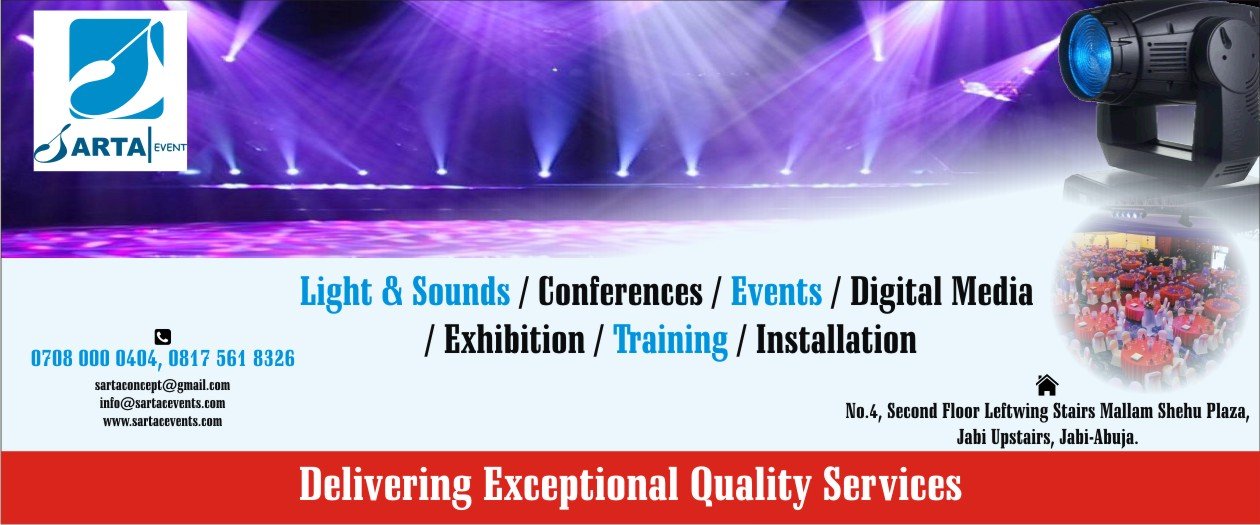 SARTA | EVENT

Light & Sounds / Conferences / Events / Digital Media / Exhibition / Training / Installation

0708 000 0404, 0817 561 8326
sartaconcept@gmail.com
info@sartacevents.com
www.sartacevents.com

No.4, Second Floor Leftwing Stairs Mallam Shehu Plaza, Jabi Upstairs, Jabi-Abuja.

Delivering Exceptional Quality Services